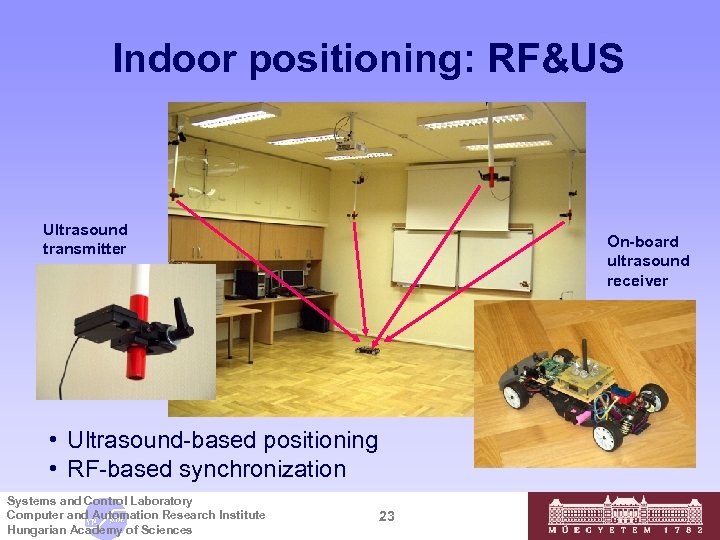 Indoor positioning: RF&US

Ultrasound transmitter

On-board ultrasound receiver

• Ultrasound-based positioning
• RF-based synchronization

Systems and Control Laboratory
Computer and Automation Research Institute
Hungarian Academy of Sciences

23

MŰEGYETEM 1782